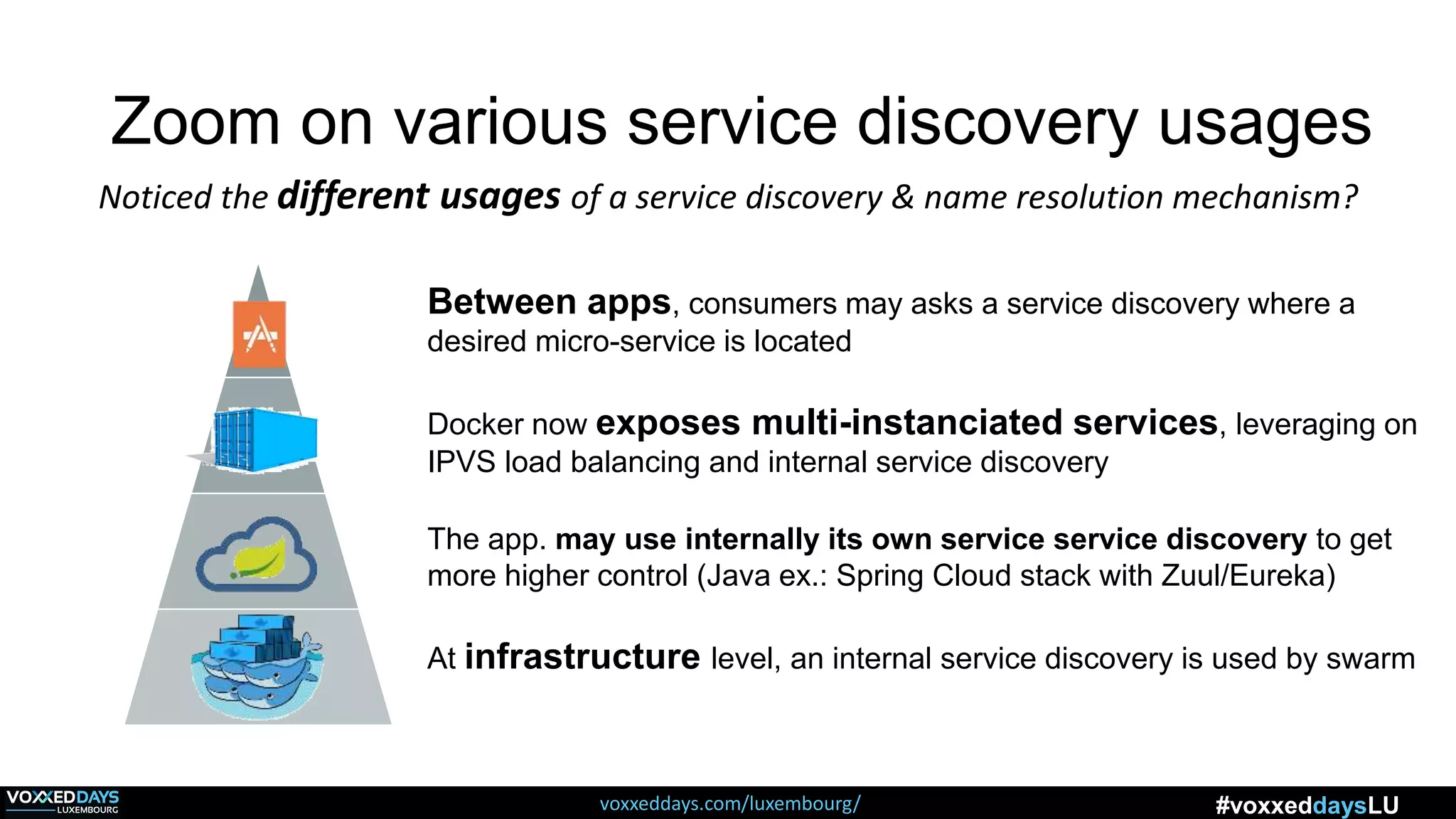 Zoom on various service discovery usages

Noticed the different usages of a service discovery & name resolution mechanism?

Between apps, consumers may asks a service discovery where a desired micro-service is located

Docker now exposes multi-instanciated services, leveraging on IPVS load balancing and internal service discovery

The app. may use internally its own service service discovery to get more higher control (Java ex.: Spring Cloud stack with Zuul/Eureka)

At infrastructure level, an internal service discovery is used by swarm

VOXXEDDAYS LUXEMBOURG

voxxeddays.com/luxembourg/

#voxxeddaysLU